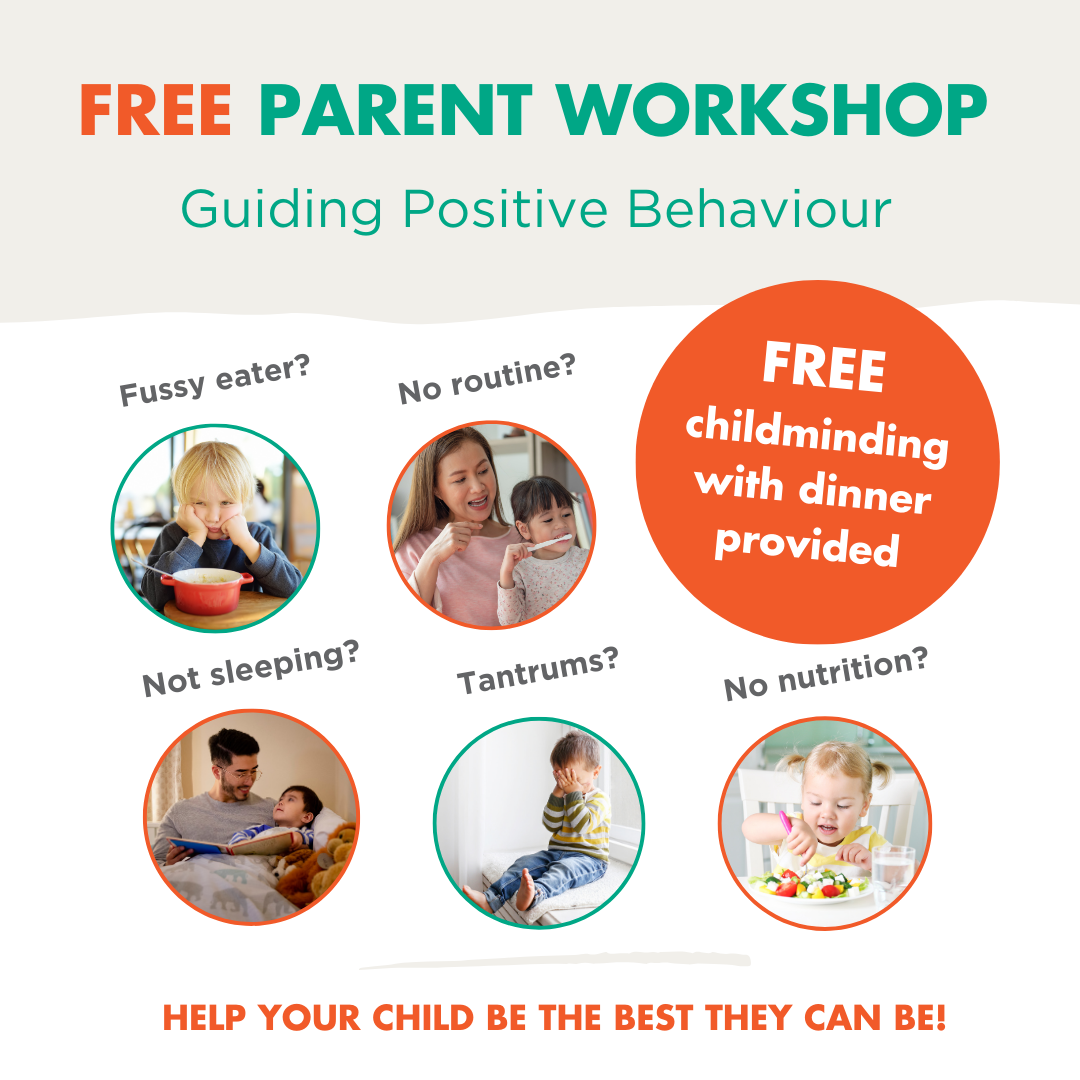 FREE PARENT WORKSHOP

Guiding Positive Behaviour

Fussy eater?

No routine?

FREE childminding with dinner provided

Not sleeping?

Tantrums?

No nutrition?

HELP YOUR CHILD BE THE BEST THEY CAN BE!